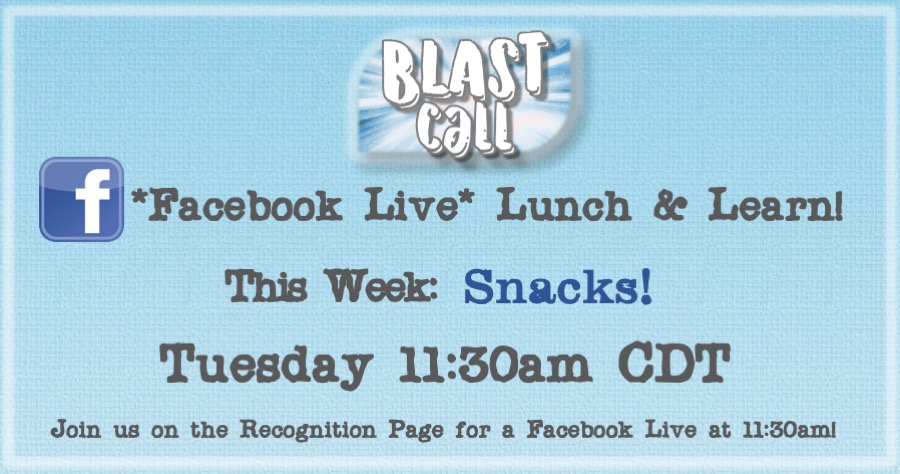 BLAST call

f *Facebook Live* Lunch & Learn!

This Week: Snacks!

Tuesday 11:30am CDT

Join us on the Recognition Page for a Facebook Live at 11:30am!